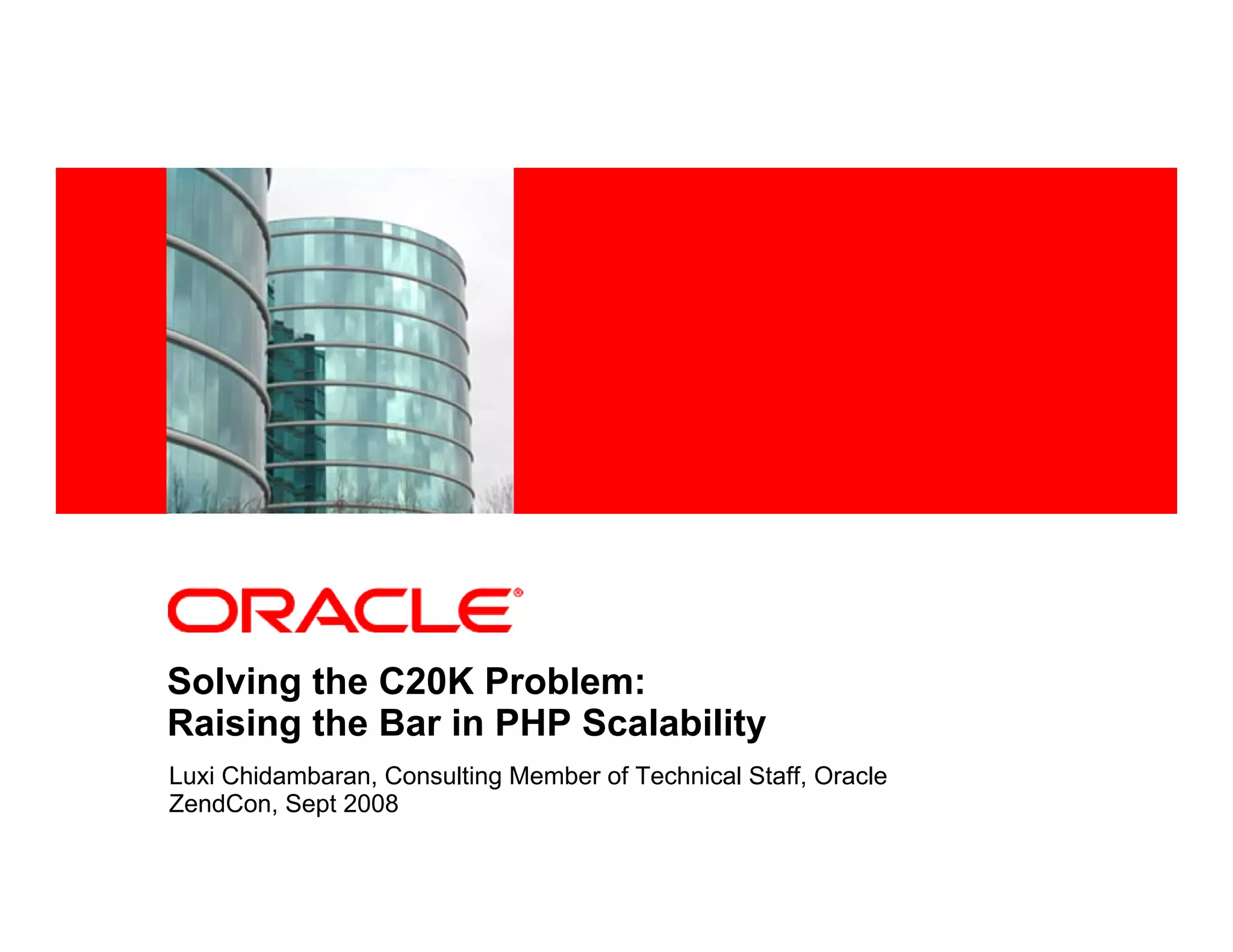 ORACLE®

Solving the C20K Problem:
Raising the Bar in PHP Scalability

Luxi Chidambaran, Consulting Member of Technical Staff, Oracle
ZendCon, Sept 2008